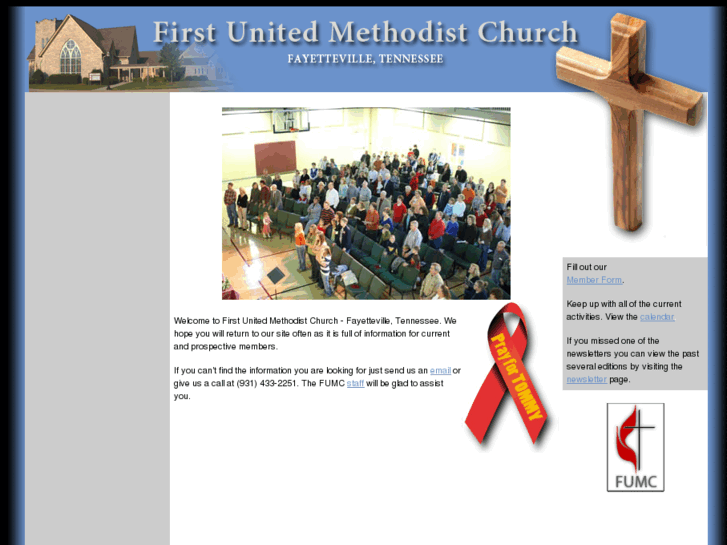 First United Methodist Church

FAYETTEVILLE, TENNESSEE

Welcome to First United Methodist Church - Fayetteville, Tennessee. We hope you will return to our site often as it is full of information for current and prospective members.

If you can't find the information you are looking for just send us an email or give us a call at (931) 433-2251. The FUMC staff will be glad to assist you.

Pray for TOMMY

Fill out our Member Form.

Keep up with all of the current activities. View the calendar

If you missed one of the newsletters you can view the past several editions by visiting the newsletter page.

FUMC